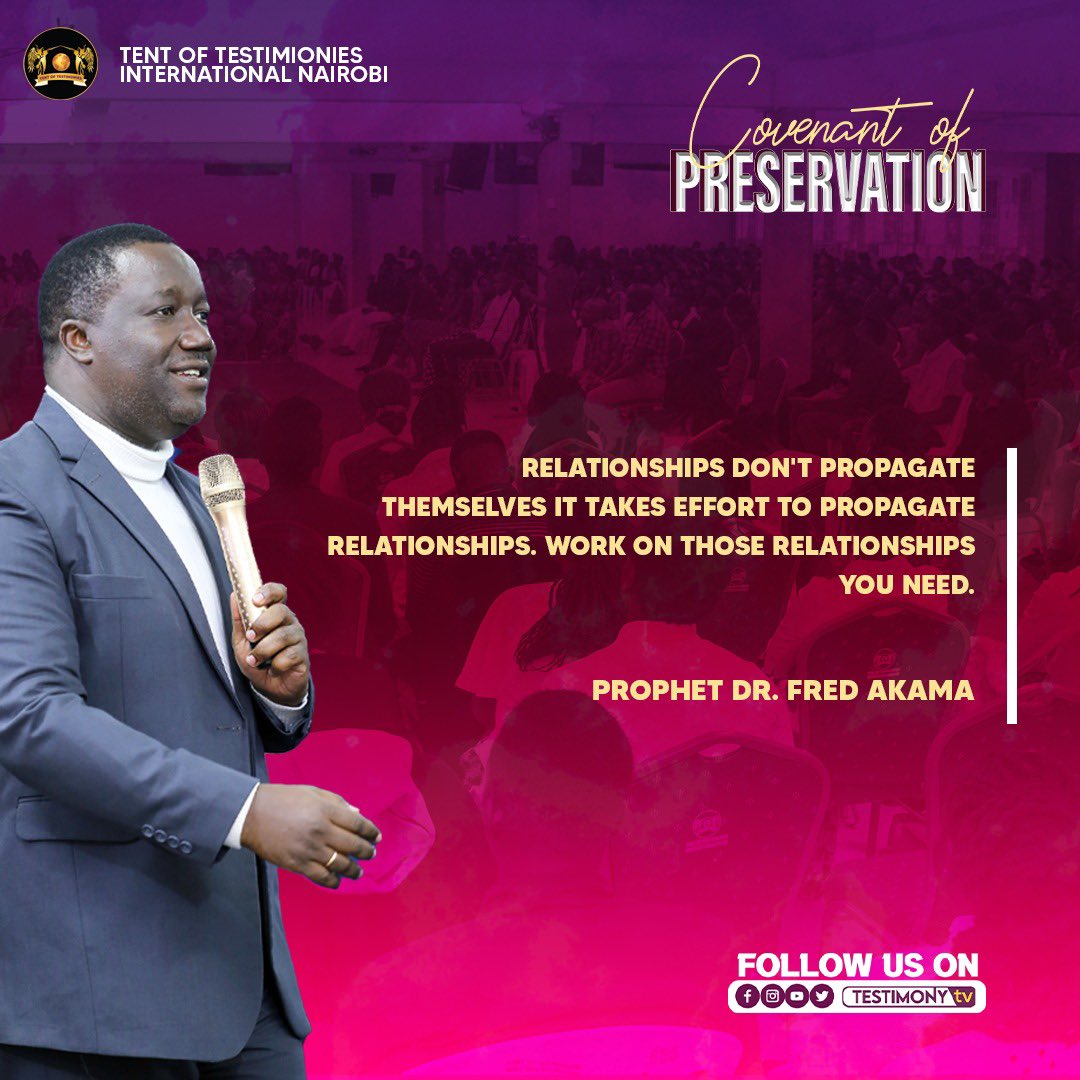 TENT OF TESTIMIONIES INTERNATIONAL NAIROBI

Covenant of PRESERVATION

RELATIONSHIPS DON'T PROPAGATE THEMSELVES IT TAKES EFFORT TO PROPAGATE RELATIONSHIPS. WORK ON THOSE RELATIONSHIPS YOU NEED.

PROPHET DR. FRED AKAMA

FOLLOW US ON
TESTIMONY tv